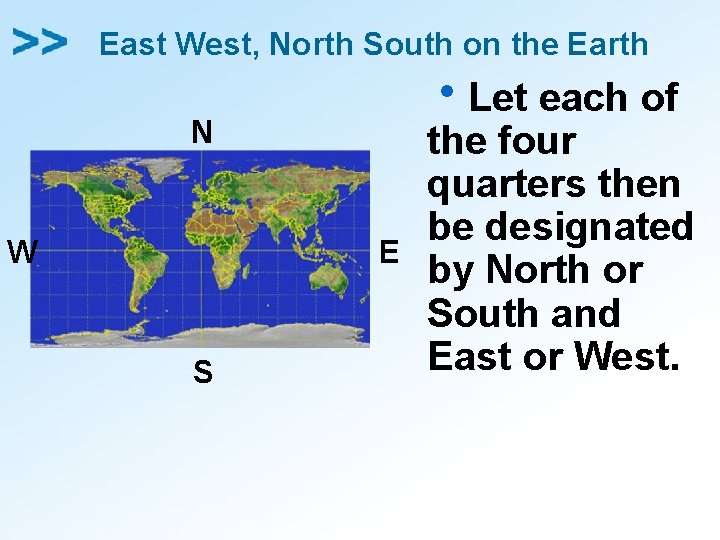 >> East West, North South on the Earth

N

W

E

S

• Let each of the four quarters then be designated by North or South and East or West.